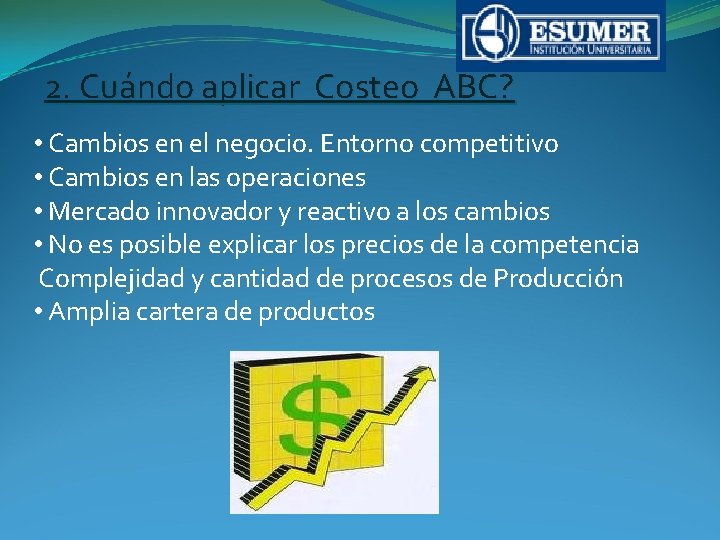 ESUMER
INSTITUCIÓN UNIVERSITARIA

2. Cuándo aplicar Costeo ABC?

• Cambios en el negocio. Entorno competitivo
• Cambios en las operaciones
• Mercado innovador y reactivo a los cambios
• No es posible explicar los precios de la competencia
Complejidad y cantidad de procesos de Producción
• Amplia cartera de productos

$